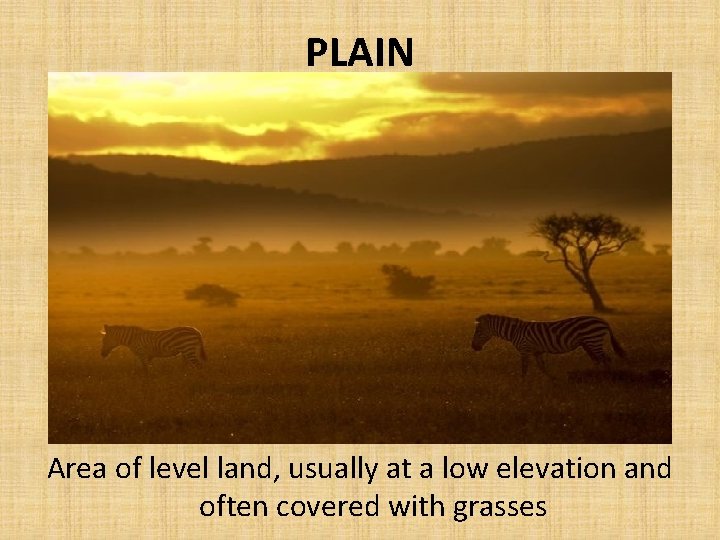 PLAIN

Area of level land, usually at a low elevation and often covered with grasses